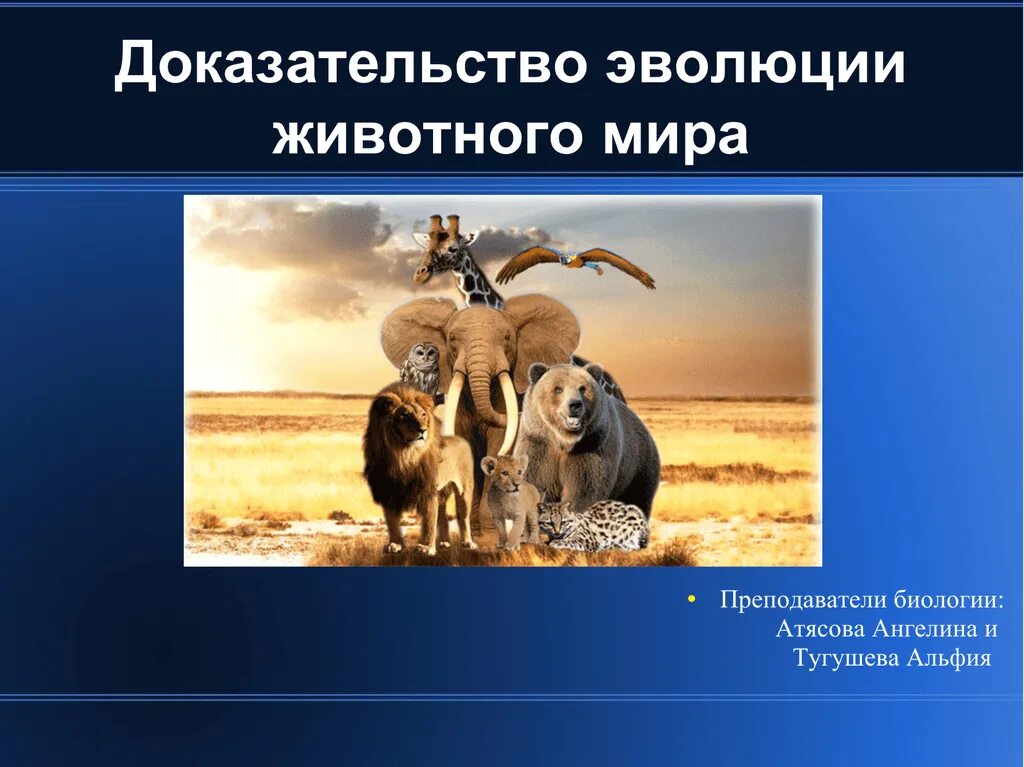 Доказательство эволюции животного мира

• Преподаватели биологии: Атясова Ангелина и Тугушева Альфия